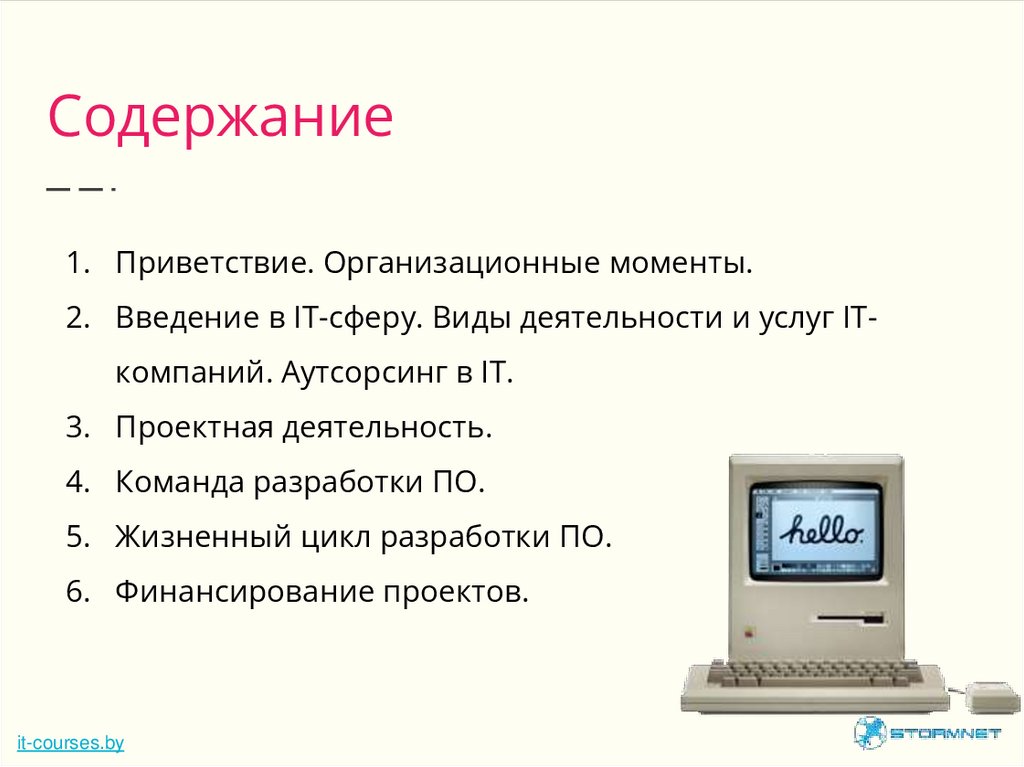 Содержание

1. Приветствие. Организационные моменты.
2. Введение в IT-сферу. Виды деятельности и услуг IT-компаний. Аутсорсинг в IT.
3. Проектная деятельность.
4. Команда разработки ПО.
5. Жизненный цикл разработки ПО.
6. Финансирование проектов.

hello

it-courses.by

STORMNET